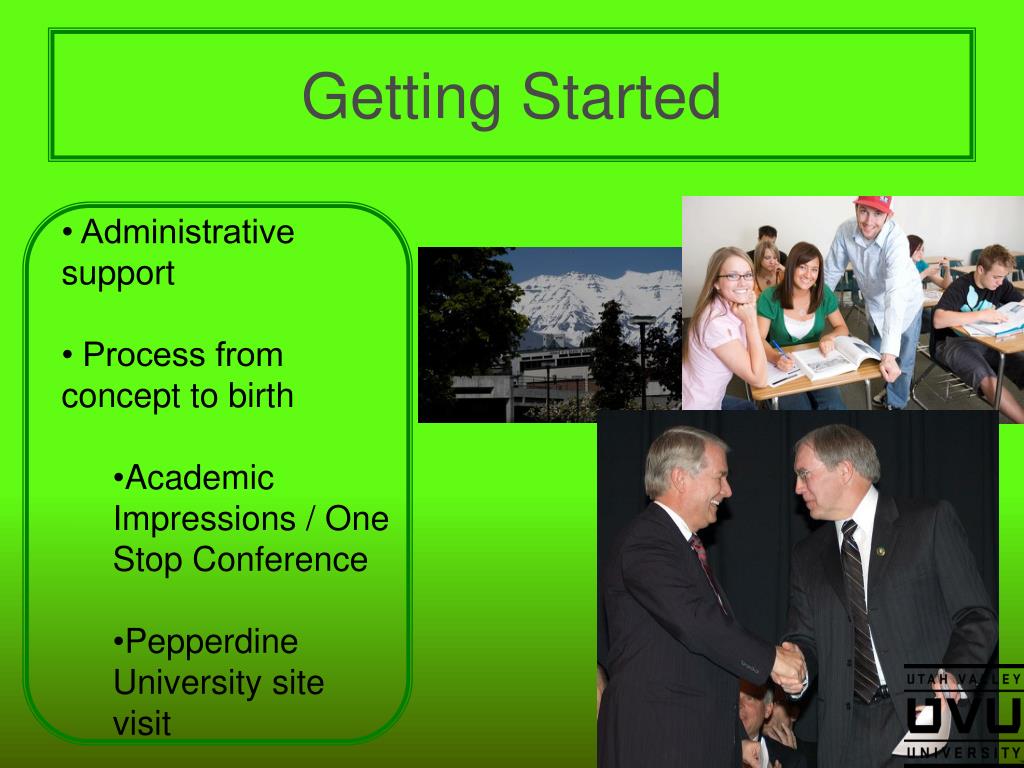 Getting Started

• Administrative support

• Process from concept to birth

•Academic Impressions / One Stop Conference

•Pepperdine University site visit

UTAH VALLEY
UVU
UNIVERSITY